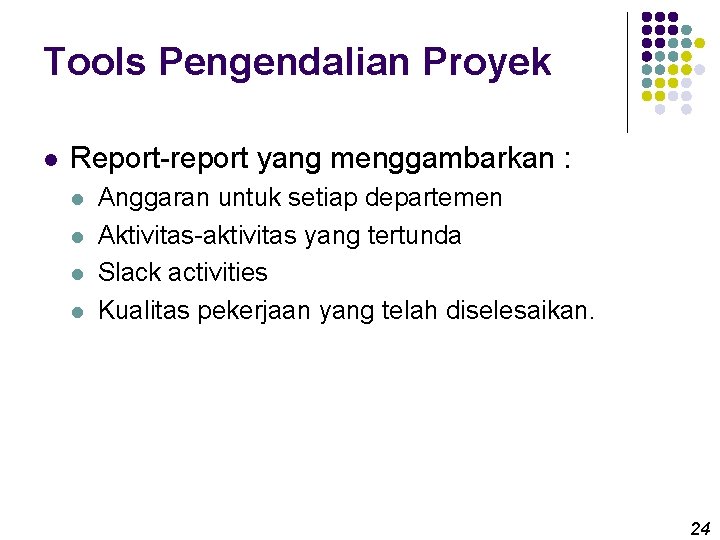 Tools Pengendalian Proyek

- Report-report yang menggambarkan :
  - Anggaran untuk setiap departemen
  - Aktivitas-aktivitas yang tertunda
  - Slack activities
  - Kualitas pekerjaan yang telah diselesaikan.

24